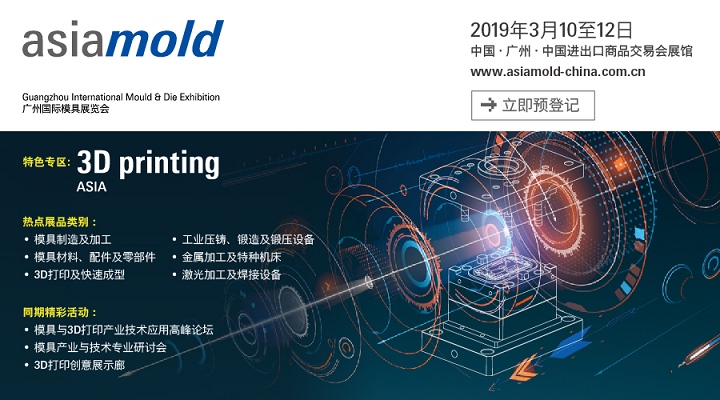 asiamold

Guangzhou International Mould & Die Exhibition
广州国际模具展览会

2019年3月10至12日
中国 · 广州 · 中国进出口商品交易会展馆
www.asiamold-china.com.cn

立即预登记

特色专区: 3D printing ASIA

热点展品类别：
• 模具制造及加工
• 模具材料、配件及零部件
• 3D打印及快速成型
• 工业压铸、锻造及锻压设备
• 金属加工及特种机床
• 激光加工及焊接设备

同期精彩活动：
• 模具与3D打印产业技术应用高峰论坛
• 模具产业与技术专业研讨会
• 3D打印创意展示廊